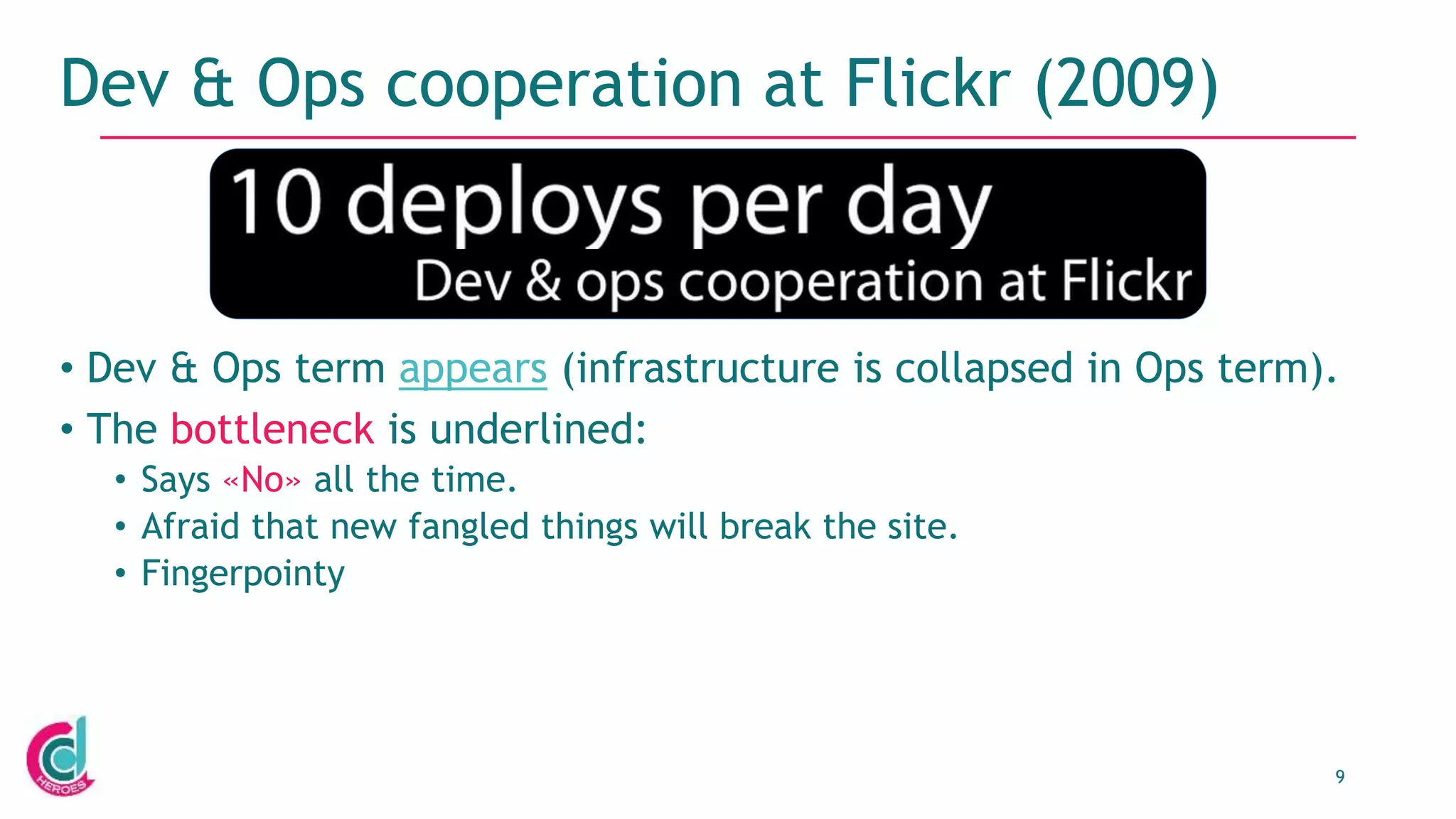 Dev & Ops cooperation at Flickr (2009)

10 deploys per day
Dev & ops cooperation at Flickr

• Dev & Ops term appears (infrastructure is collapsed in Ops term).
• The bottleneck is underlined:
  • Says «No» all the time.
  • Afraid that new fangled things will break the site.
  • Fingerpointy

HEROES

9